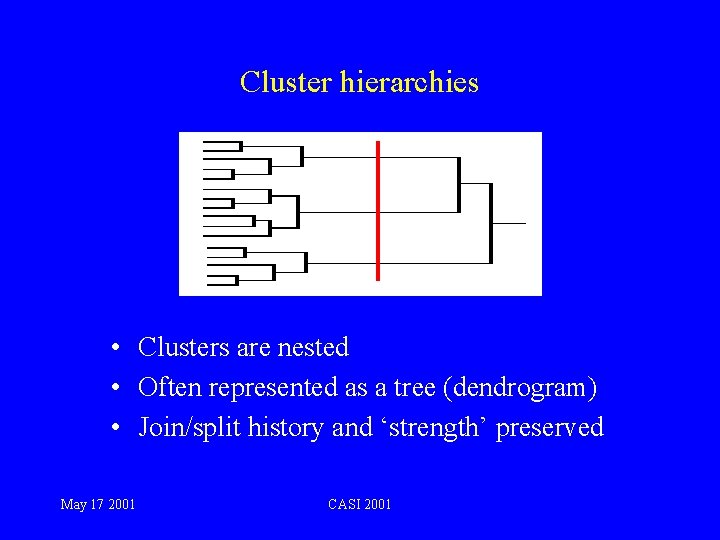 Cluster hierarchies

• Clusters are nested
• Often represented as a tree (dendrogram)
• Join/split history and ‘strength’ preserved

May 17 2001

CASI 2001